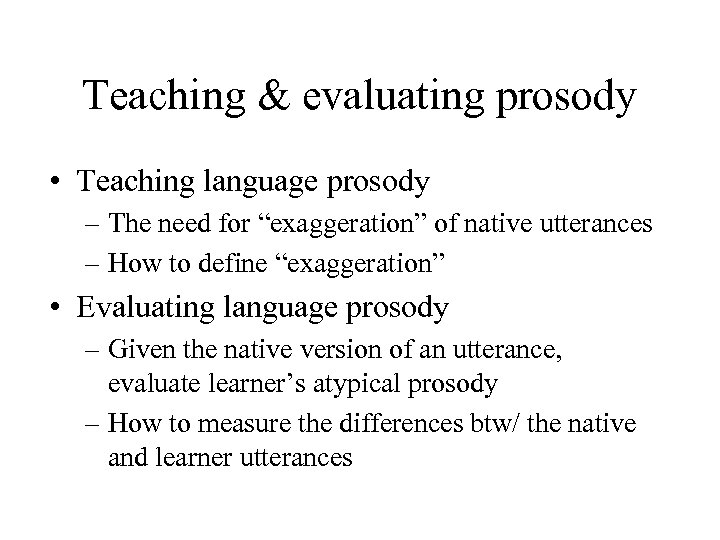 Teaching & evaluating prosody

• Teaching language prosody
– The need for “exaggeration” of native utterances
– How to define “exaggeration”

• Evaluating language prosody
– Given the native version of an utterance, evaluate learner’s atypical prosody
– How to measure the differences btw/ the native and learner utterances